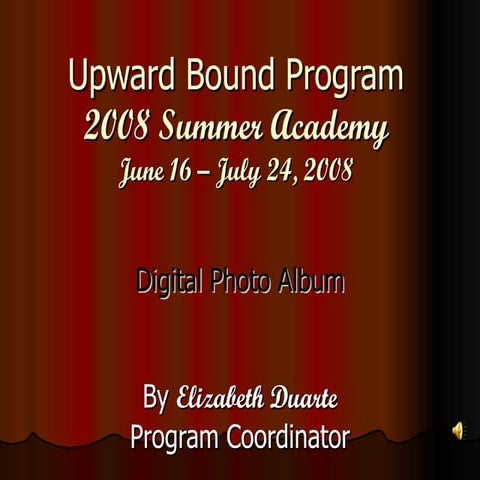 Upward Bound Program
2008 Summer Academy
June 16 – July 24, 2008

Digital Photo Album

By Elizabeth Duarte
Program Coordinator